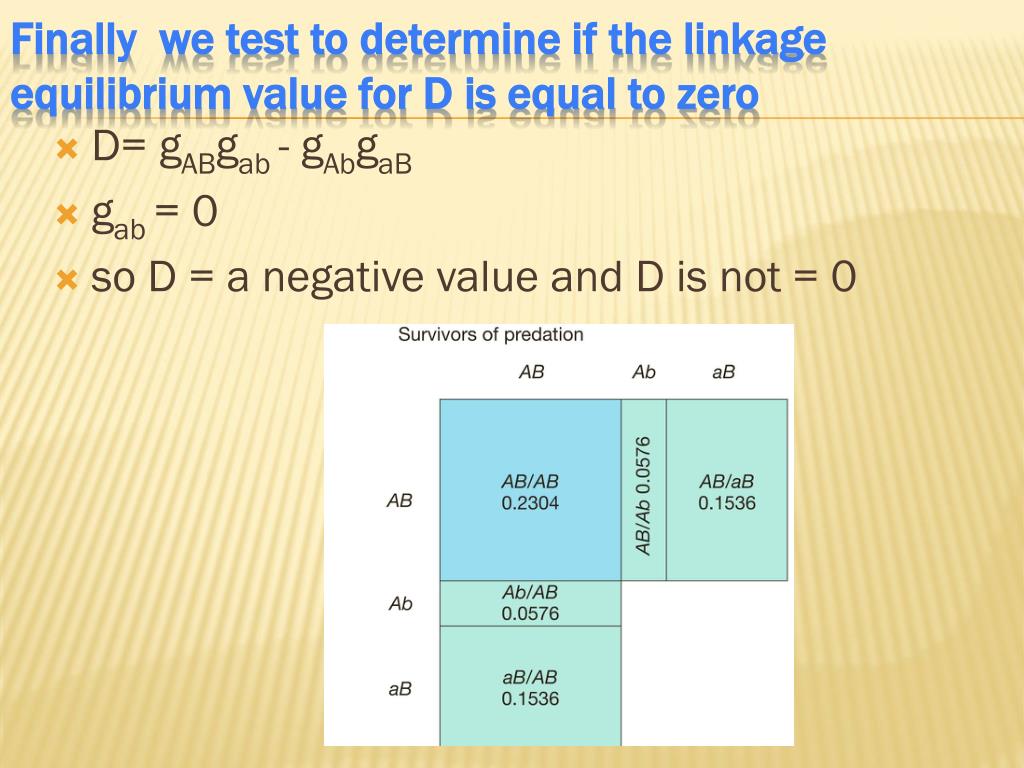 Finally we test to determine if the linkage equilibrium value for D is equal to zero

D= $g_{AB}g_{ab}$ - $g_{Ab}g_{aB}$

$g_{ab}$ = 0

so D = a negative value and D is not = 0

Survivors of predation

| | AB | Ab | aB |
|---|---|---|---|
| AB | AB/AB 0.2304 | AB/Ab 0.0576 | AB/aB 0.1536 |
| Ab | Ab/AB 0.0576 | | |
| aB | aB/AB 0.1536 | | |